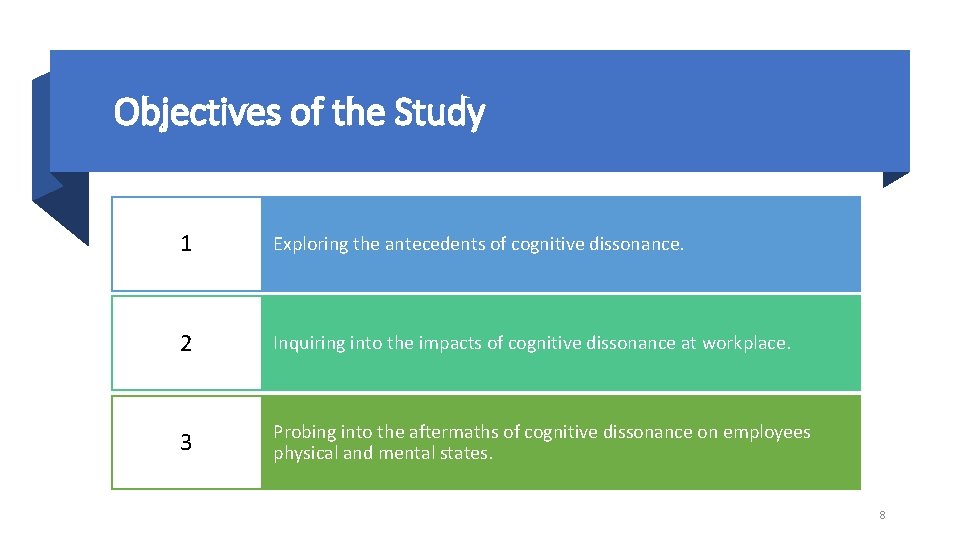 Objectives of the Study

1

Exploring the antecedents of cognitive dissonance.

2

Inquiring into the impacts of cognitive dissonance at workplace.

3

Probing into the aftermaths of cognitive dissonance on employees physical and mental states.

8